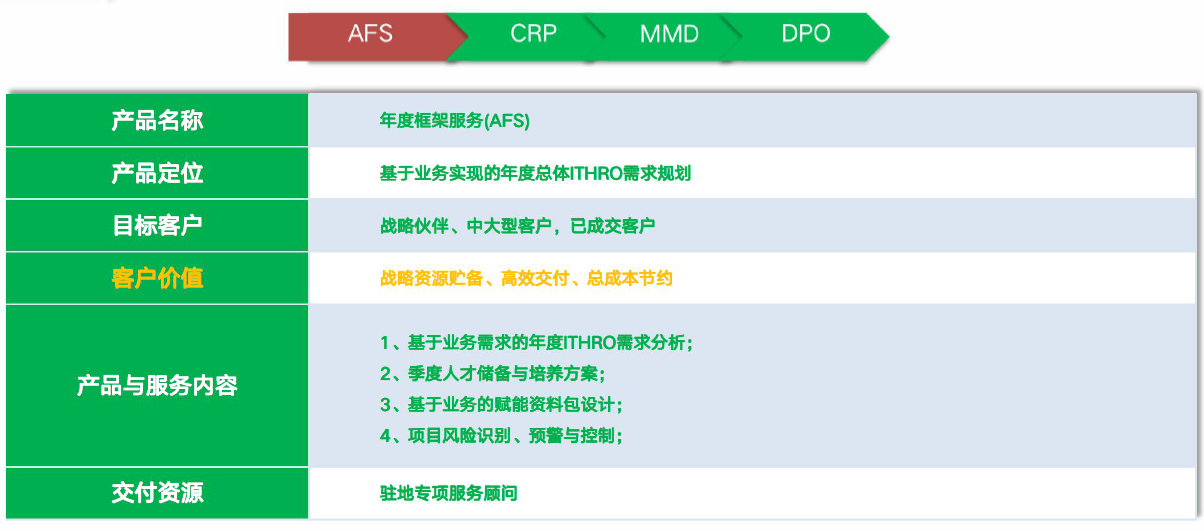 AFS CRP MMD DPO

| 产品名称 | 年度框架服务(AFS) |
|---|---|
| 产品定位 | 基于业务实现的年度总体ITHRO需求规划 |
| 目标客户 | 战略伙伴、中大型客户，已成交客户 |
| 客户价值 | 战略资源贮备、高效交付、总成本节约 |
| 产品与服务内容 | 1、基于业务需求的年度ITHRO需求分析；<br>2、季度人才储备与培养方案；<br>3、基于业务的赋能资料包设计；<br>4、项目风险识别、预警与控制； |
| 交付资源 | 驻地专项服务顾问 |